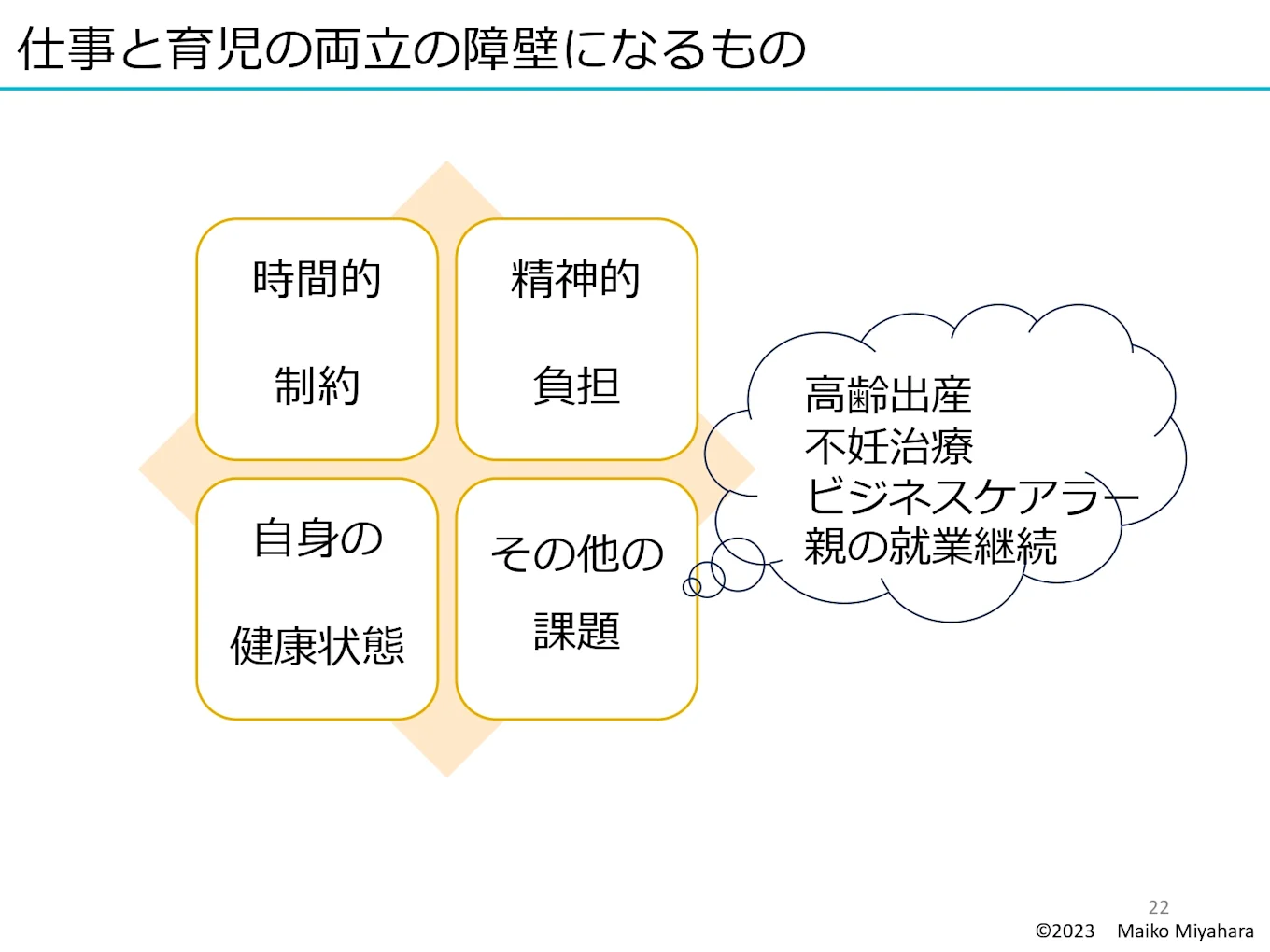 仕事と育児の両立の障壁になるもの

時間的

制約

精神的

負担

自身の

健康状態

その他の

課題

高齢出産
不妊治療
ビジネスケアラー
親の就業継続

22
©2023 Maiko Miyahara